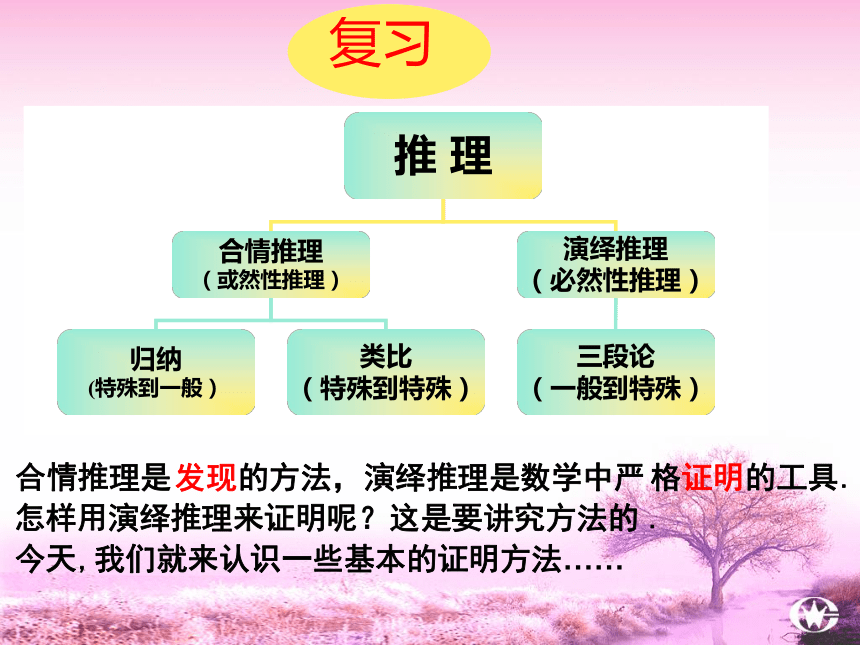 复习

推 理

合情推理
（或然性推理）

演绎推理
（必然性推理）

归纳
(特殊到一般）

类比
（特殊到特殊）

三段论
（一般到特殊）

合情推理是发现的方法，演绎推理是数学中严 格证明的工具.
怎样用演绎推理来证明呢？这是要讲究方法的 .
今天, 我们就来认识一些基本的证明方法……